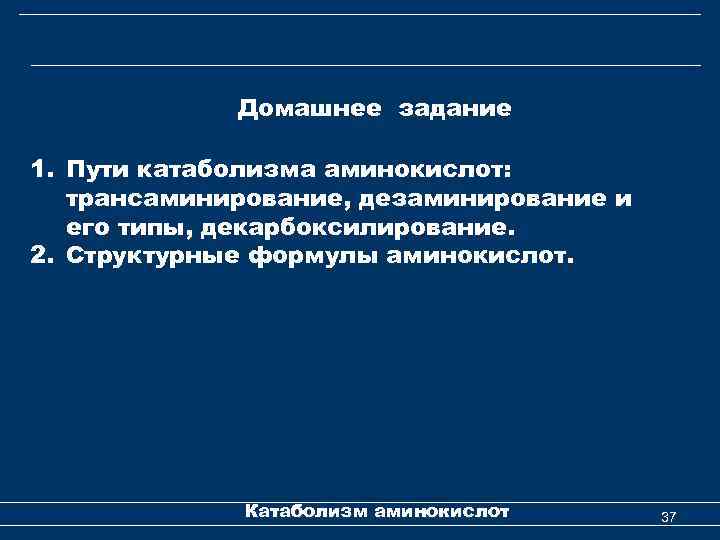 Домашнее задание

1. Пути катаболизма аминокислот: трансаминирование, дезаминирование и его типы, декарбоксилирование.
2. Структурные формулы аминокислот.

Катаболизм аминокислот

37